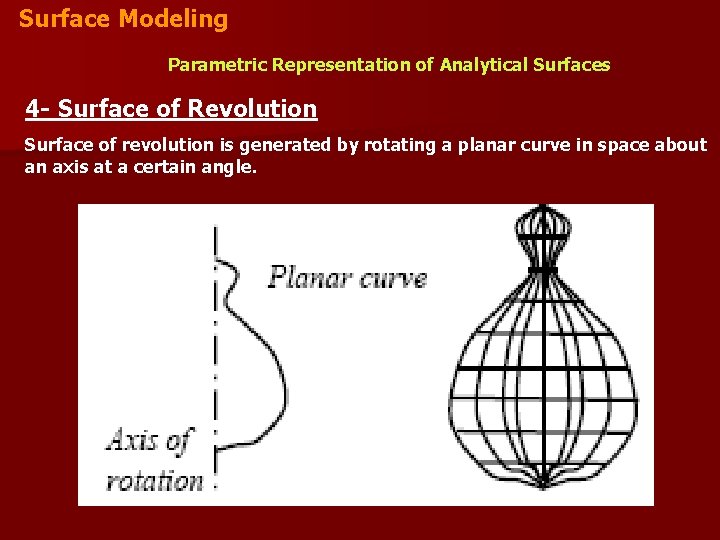 Surface Modeling

Parametric Representation of Analytical Surfaces

4- Surface of Revolution

Surface of revolution is generated by rotating a planar curve in space about an axis at a certain angle.

Planar curve

Axis of rotation